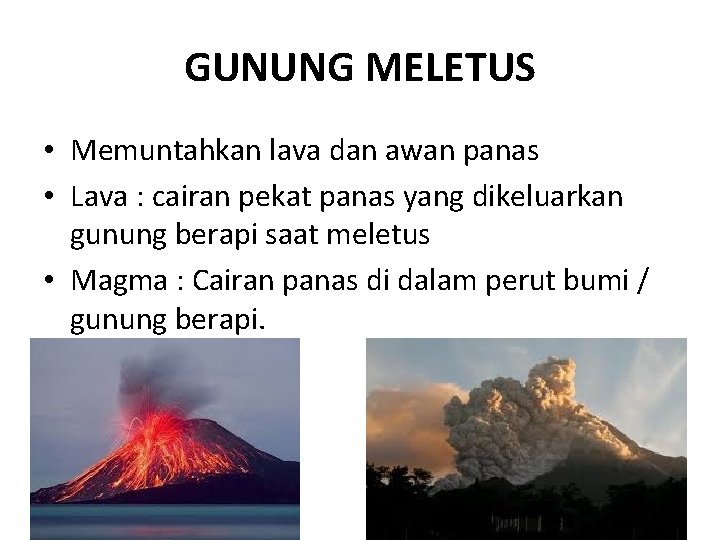 GUNUNG MELETUS

• Memuntahkan lava dan awan panas
• Lava : cairan pekat panas yang dikeluarkan gunung berapi saat meletus
• Magma : Cairan panas di dalam perut bumi / gunung berapi.